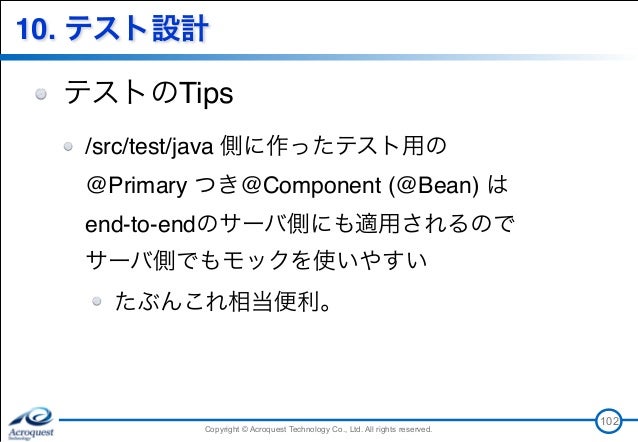 10. テスト設計

テストのTips

/src/test/java 側に作ったテスト用の @Primary つき@Component (@Bean) は end-to-endのサーバ側にも適用されるので サーバ側でもモックを使いやすい

たぶんこれ相当便利。

Acroquest Technology

Copyright © Acroquest Technology Co., Ltd. All rights reserved.

102